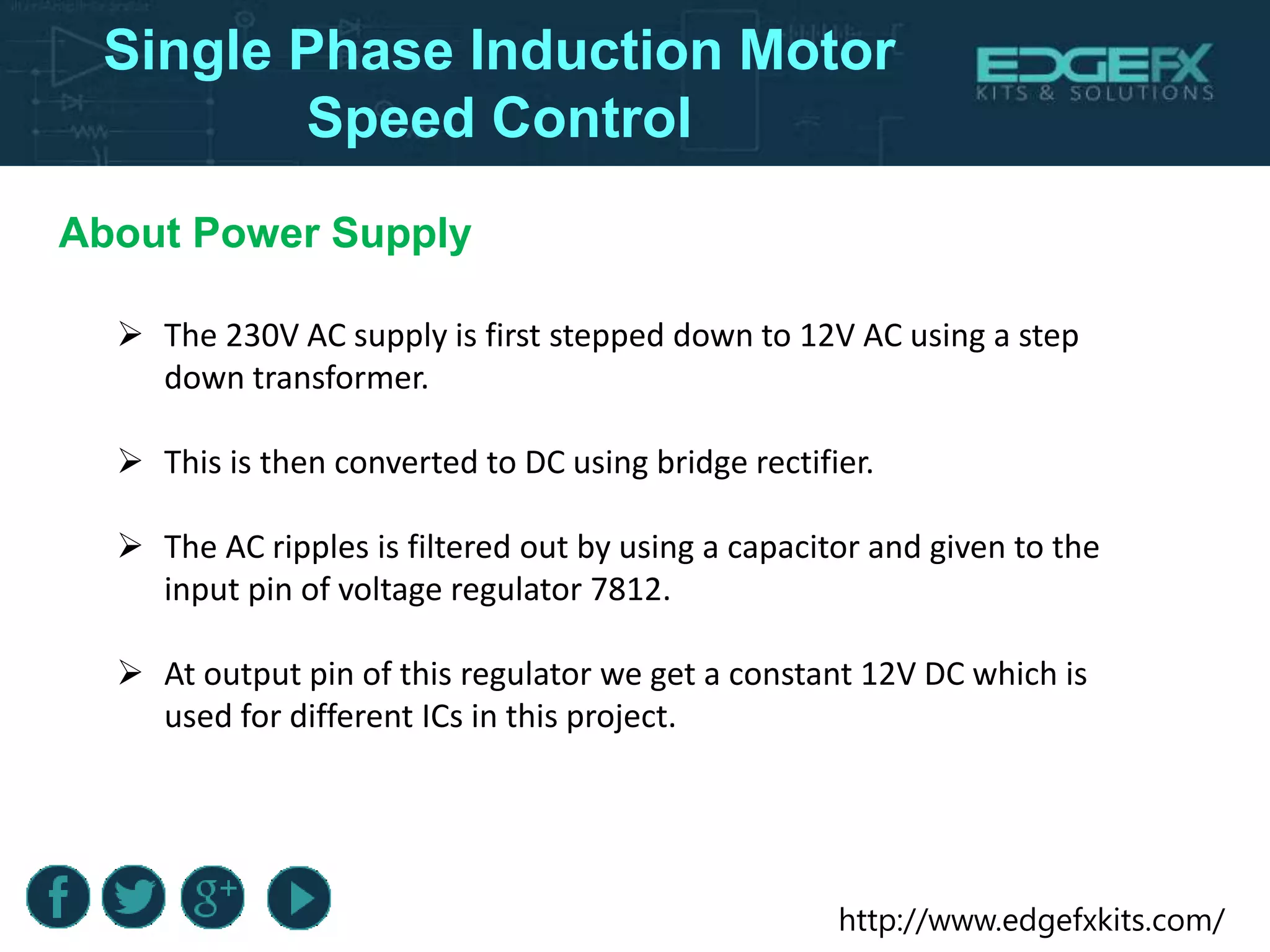 Single Phase Induction Motor Speed Control

EDGEFX
KITS & SOLUTIONS

About Power Supply

➢ The 230V AC supply is first stepped down to 12V AC using a step down transformer.

➢ This is then converted to DC using bridge rectifier.

➢ The AC ripples is filtered out by using a capacitor and given to the input pin of voltage regulator 7812.

➢ At output pin of this regulator we get a constant 12V DC which is used for different ICs in this project.

f g+

http://www.edgefxkits.com/